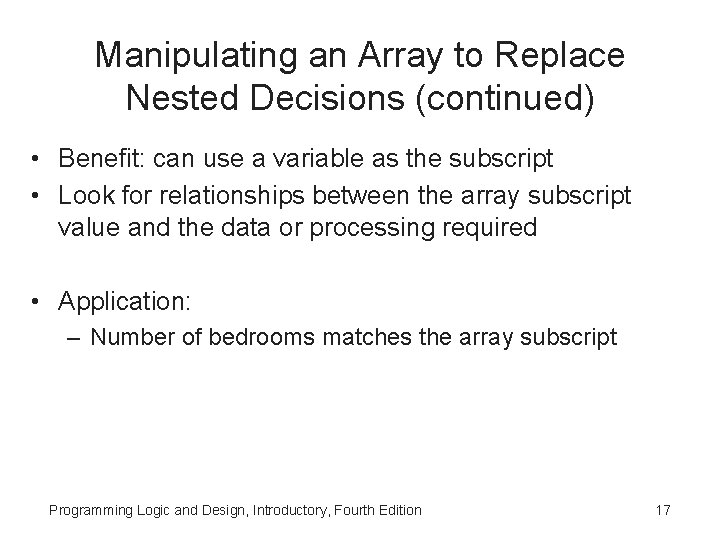 Manipulating an Array to Replace Nested Decisions (continued)

• Benefit: can use a variable as the subscript
• Look for relationships between the array subscript value and the data or processing required

• Application:
– Number of bedrooms matches the array subscript

Programming Logic and Design, Introductory, Fourth Edition

17